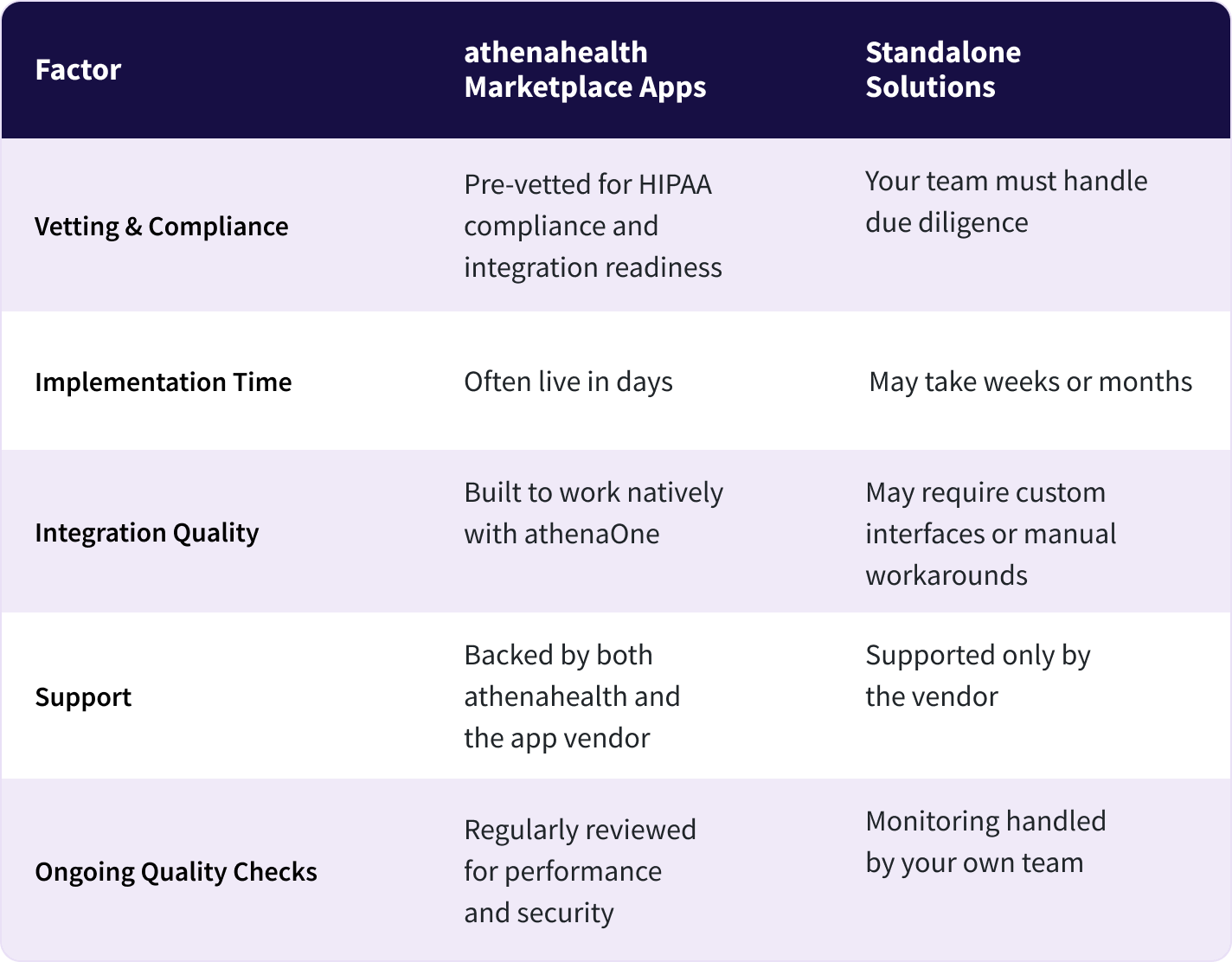 | Factor | athenahealth Marketplace Apps | Standalone Solutions |
|---|---|---|
| Vetting & Compliance | Pre-vetted for HIPAA compliance and integration readiness | Your team must handle due diligence |
| Implementation Time | Often live in days | May take weeks or months |
| Integration Quality | Built to work natively with athenaOne | May require custom interfaces or manual workarounds |
| Support | Backed by both athenahealth and the app vendor | Supported only by the vendor |
| Ongoing Quality Checks | Regularly reviewed for performance and security | Monitoring handled by your own team |